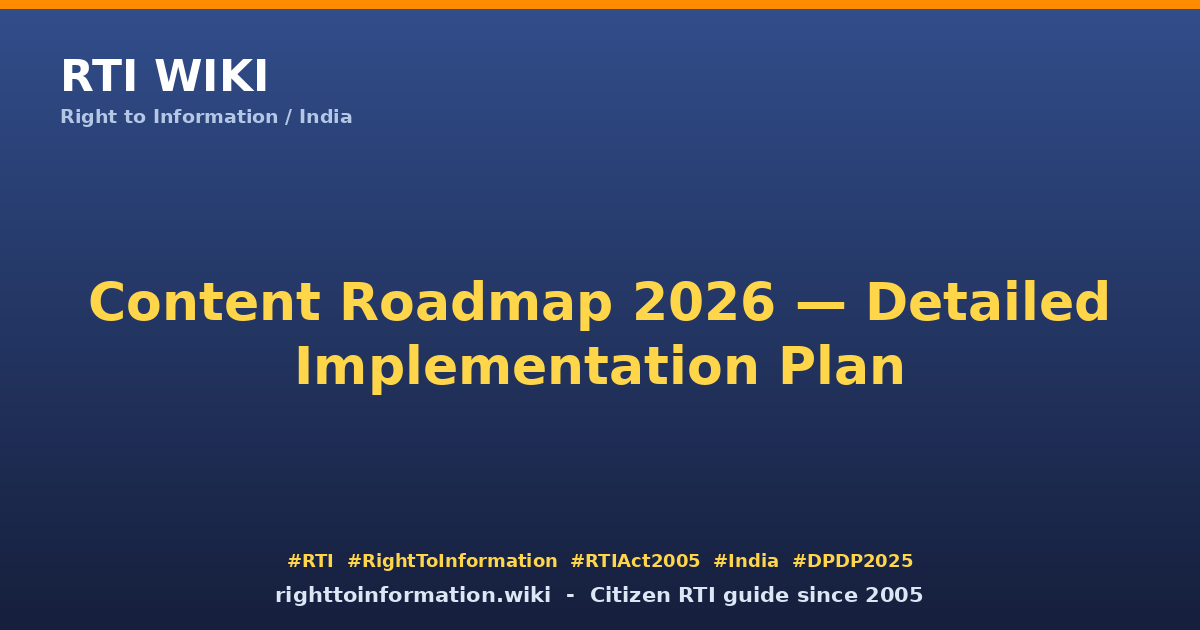 RTI WIKI
Right to Information / India

Content Roadmap 2026 — Detailed Implementation Plan

#RTI #RightToInformation #RTIAct2005 #India #DPDP2025
righttoinformation.wiki - Citizen RTI guide since 2005